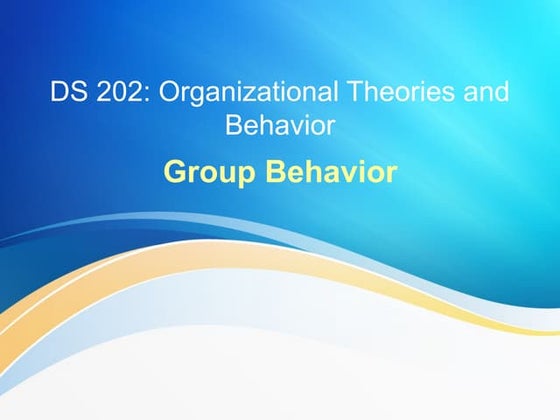 DS 202: Organizational Theories and Behavior

Group Behavior